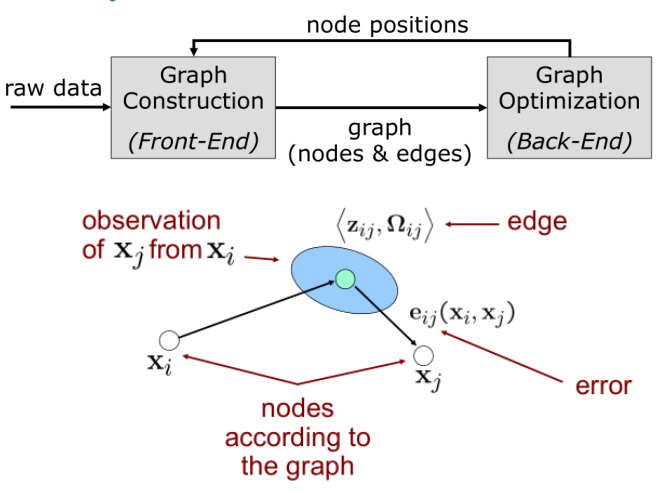 node positions

raw data

Graph Construction
(Front-End)

graph
(nodes & edges)

Graph Optimization
(Back-End)

observation of $\mathbf{x}_j$ from $\mathbf{x}_i$

$\langle \mathbf{z}_{ij}, \mathbf{\Omega}_{ij} \rangle$

edge

$\mathbf{e}_{ij}(\mathbf{x}_i, \mathbf{x}_j)$

$\mathbf{x}_i$

$\mathbf{x}_j$

error

nodes according to the graph